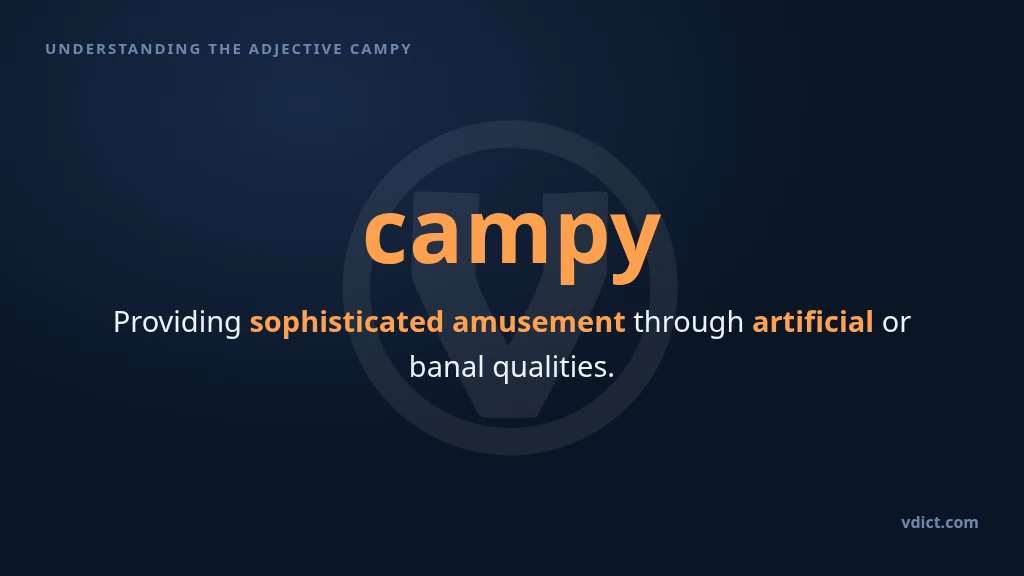 UNDERSTANDING THE ADJECTIVE CAMPY

campy

Providing sophisticated amusement through artificial or banal qualities.

vdict.com